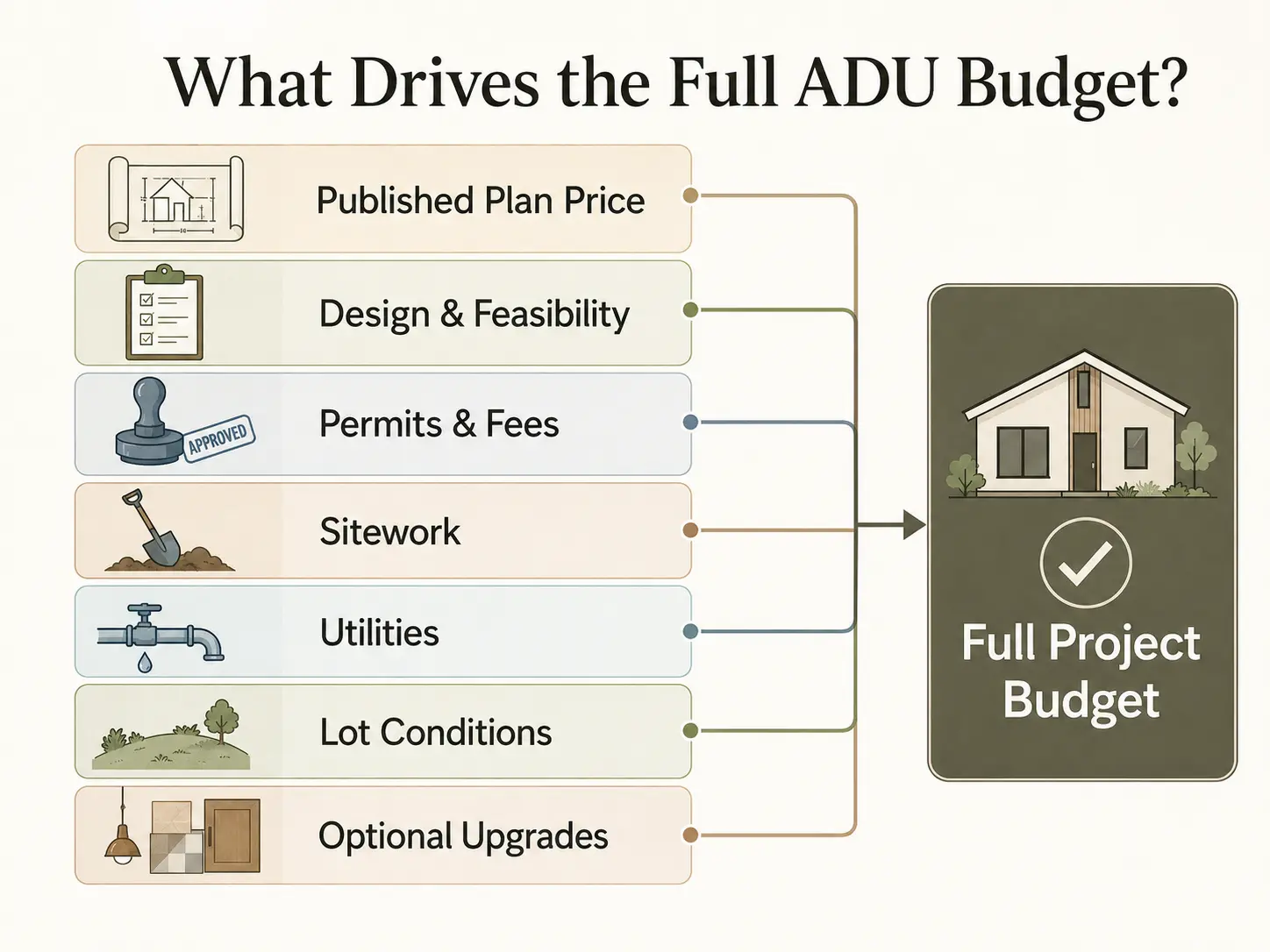 What Drives the Full ADU Budget?

Published Plan Price

Design & Feasibility

APPROVED

Permits & Fees

Sitework

Utilities

Lot Conditions

Optional Upgrades

Full Project Budget